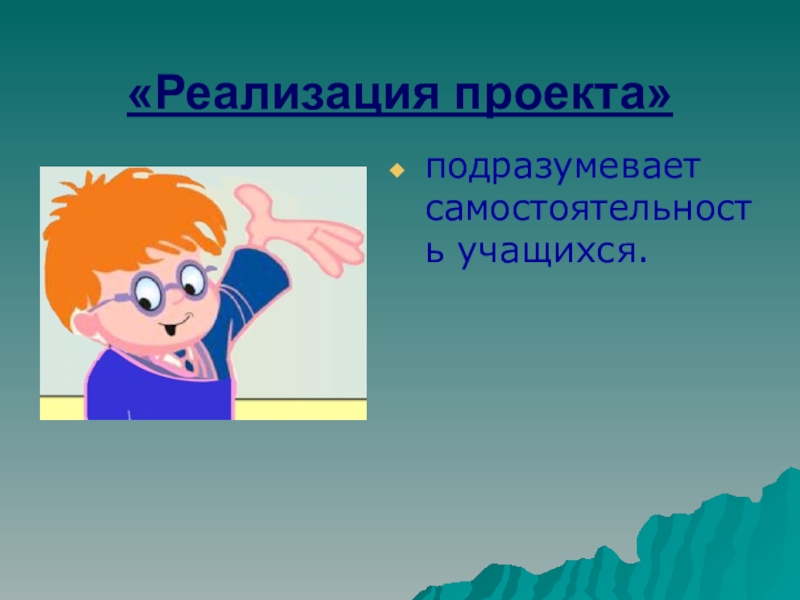 «Реализация проекта»

подразумевает самостоятельность учащихся.